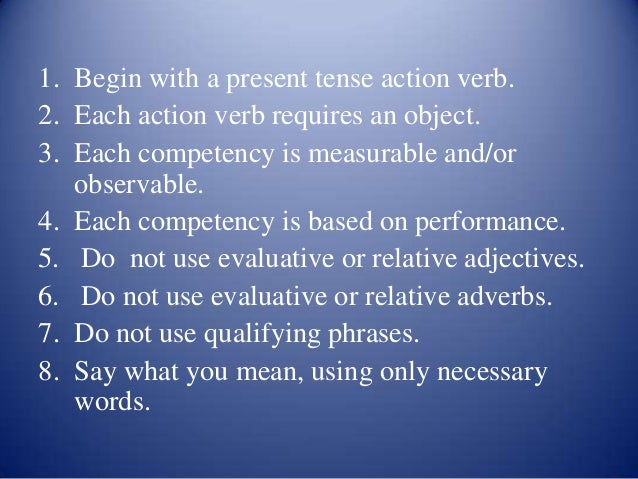 1. Begin with a present tense action verb.
2. Each action verb requires an object.
3. Each competency is measurable and/or observable.
4. Each competency is based on performance.
5. Do not use evaluative or relative adjectives.
6. Do not use evaluative or relative adverbs.
7. Do not use qualifying phrases.
8. Say what you mean, using only necessary words.